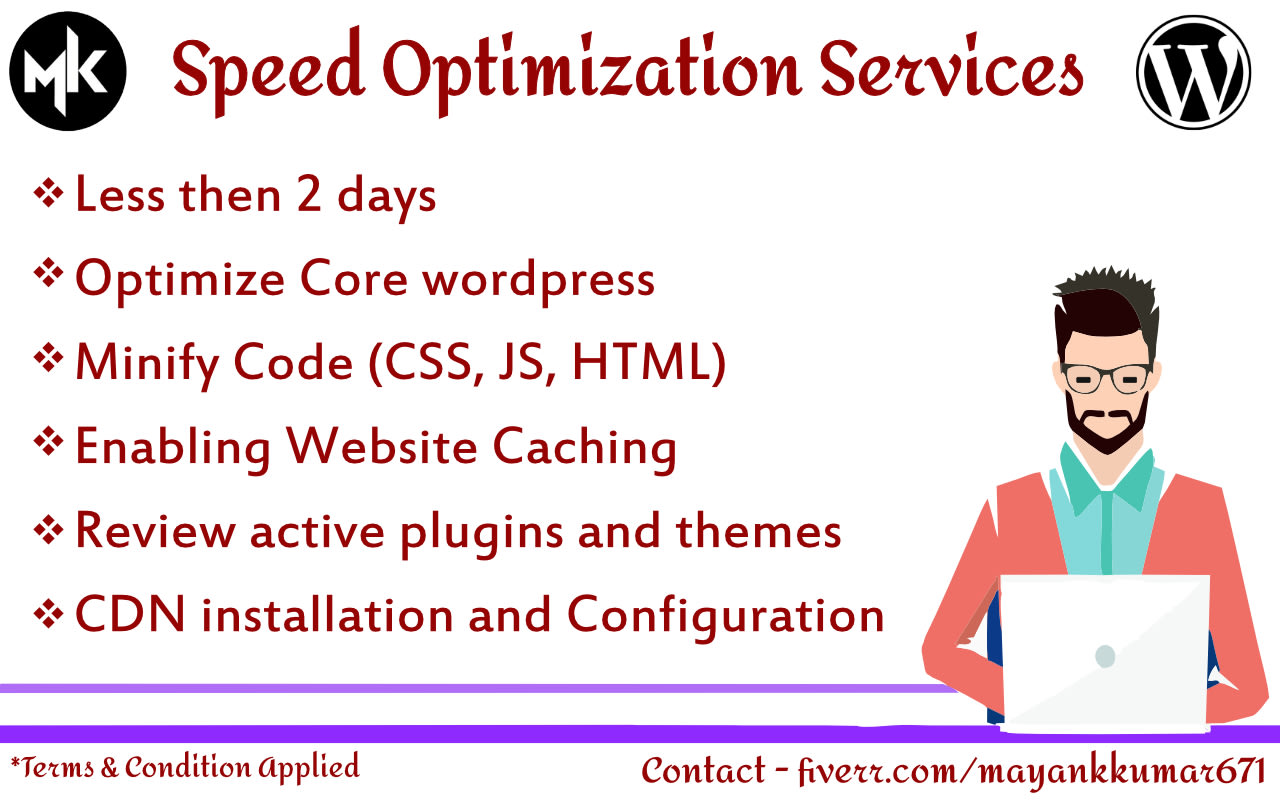 MK

Speed Optimization Services

W

❖ Less then 2 days

❖ Optimize Core wordpress

❖ Minify Code (CSS, JS, HTML)

❖ Enabling Website Caching

❖ Review active plugins and themes

❖ CDN installation and Configuration

*Terms & Condition Applied

Contact - fiverr.com/mayankkumar671